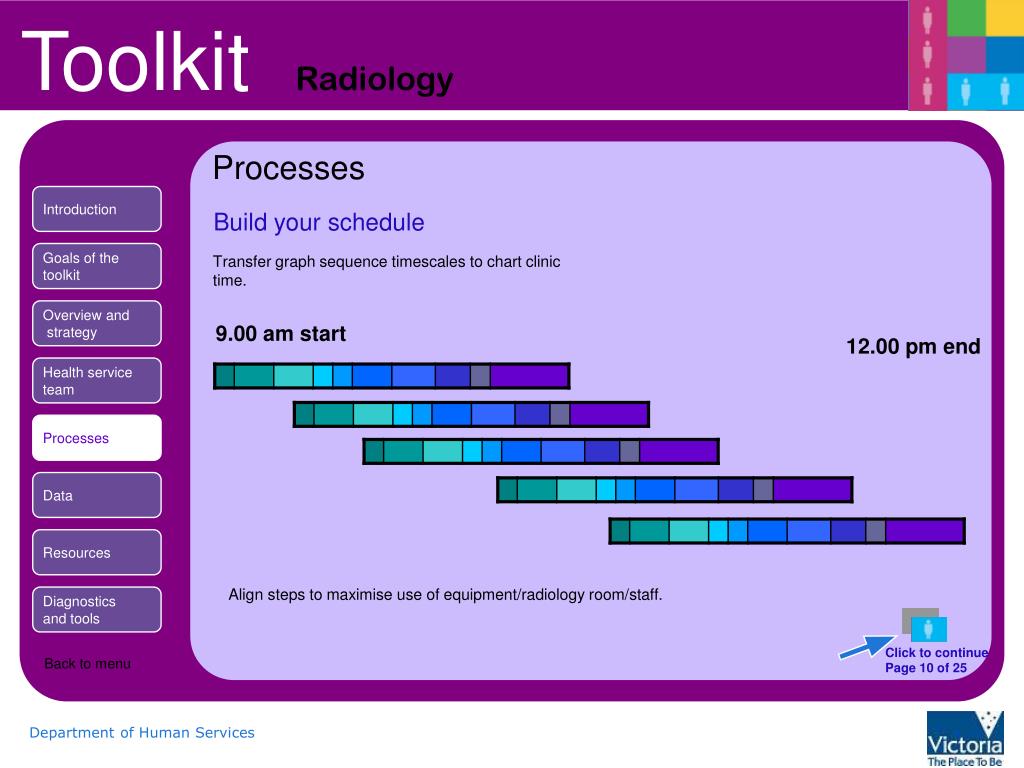 Toolkit Radiology

Introduction

Goals of the toolkit

Overview and strategy

Health service team

Processes

Data

Resources

Diagnostics and tools

Back to menu

Processes

Build your schedule

Transfer graph sequence timescales to chart clinic time.

9.00 am start

12.00 pm end

Align steps to maximise use of equipment/radiology room/staff.

Click to continue
Page 10 of 25

Department of Human Services

Victoria
The Place To Be